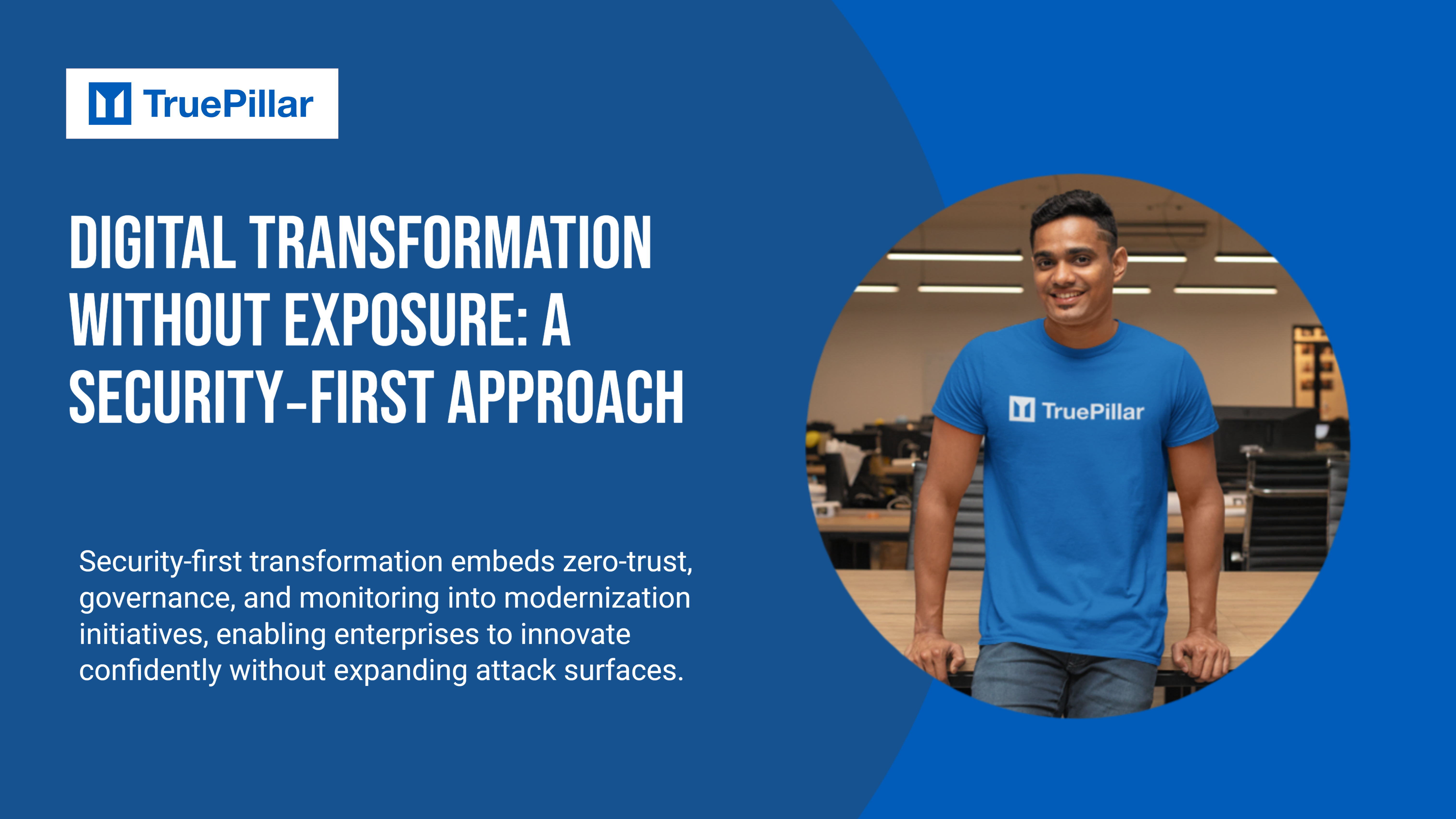 TruePillar

DIGITAL TRANSFORMATION WITHOUT EXPOSURE: A SECURITY-FIRST APPROACH

Security-first transformation embeds zero-trust, governance, and monitoring into modernization initiatives, enabling enterprises to innovate confidently without expanding attack surfaces.

TruePillar